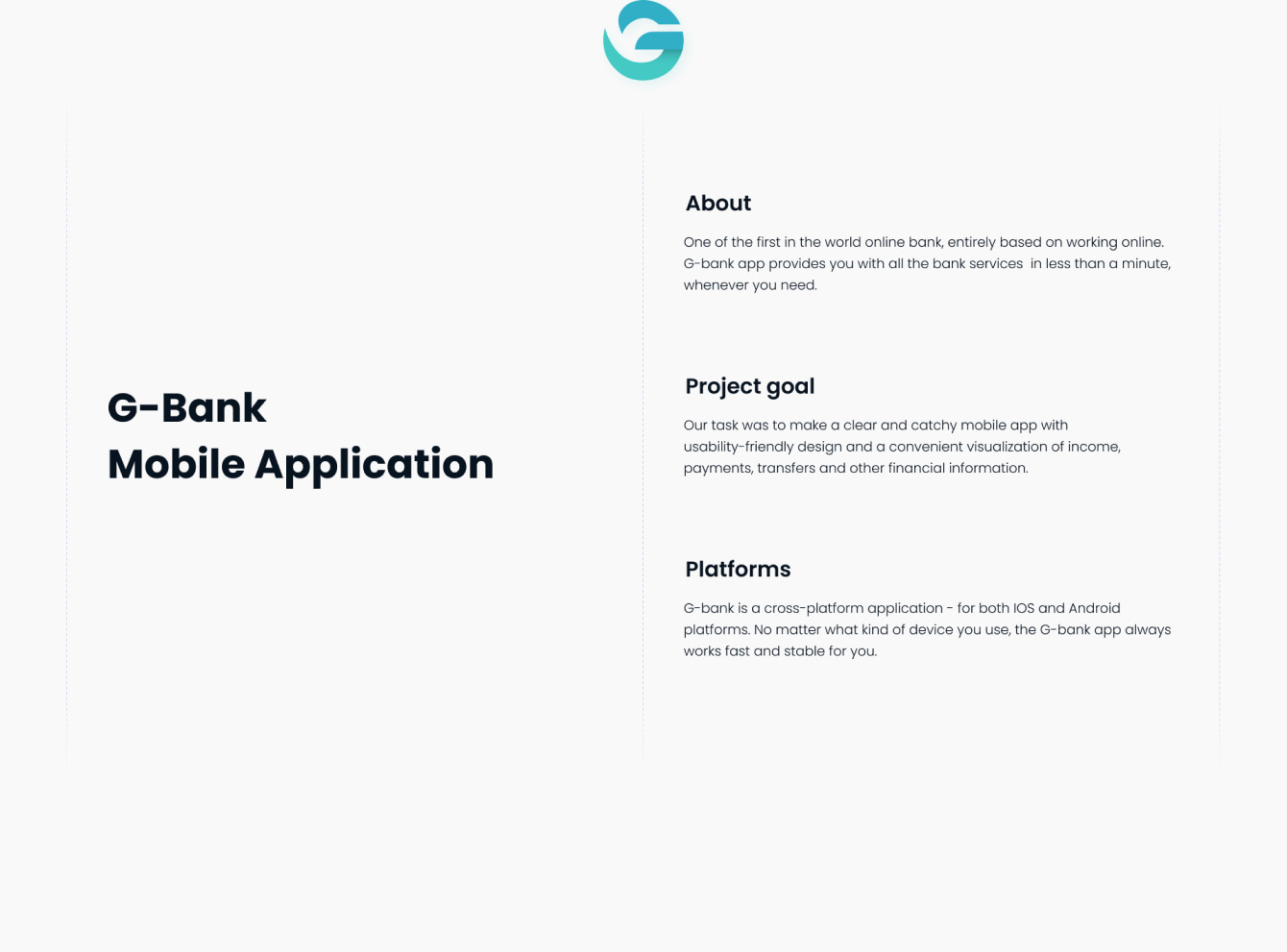 G-Bank
Mobile Application

About

One of the first in the world online bank, entirely based on working online. G-bank app provides you with all the bank services  in less than a minute, whenever you need.

Project goal

Our task was to make a clear and catchy mobile app with usability-friendly design and a convenient visualization of income, payments, transfers and other financial information.

Platforms

G-bank is a cross-platform application - for both IOS and Android platforms. No matter what kind of device you use, the G-bank app always works fast and stable for you.